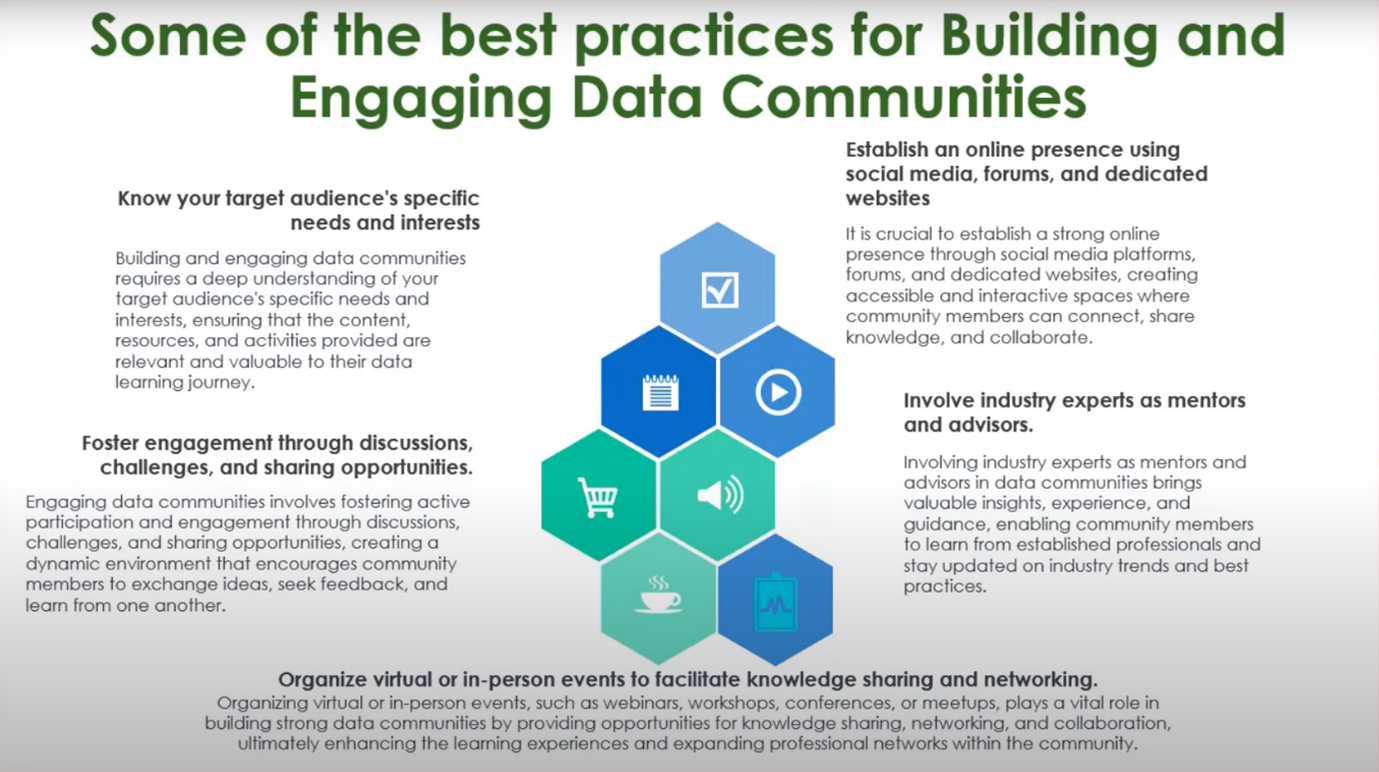 Some of the best practices for Building and Engaging Data Communities

Know your target audience's specific needs and interests

Building and engaging data communities requires a deep understanding of your target audience's specific needs and interests, ensuring that the content, resources, and activities provided are relevant and valuable to their data learning journey.

Foster engagement through discussions, challenges, and sharing opportunities.

Engaging data communities involves fostering active participation and engagement through discussions, challenges, and sharing opportunities, creating a dynamic environment that encourages community members to exchange ideas, seek feedback, and learn from one another.

Establish an online presence using social media, forums, and dedicated websites

It is crucial to establish a strong online presence through social media platforms, forums, and dedicated websites, creating accessible and interactive spaces where community members can connect, share knowledge, and collaborate.

Involve industry experts as mentors and advisors.

Involving industry experts as mentors and advisors in data communities brings valuable insights, experience, and guidance, enabling community members to learn from established professionals and stay updated on industry trends and best practices.

Organize virtual or in-person events to facilitate knowledge sharing and networking.

Organizing virtual or in-person events, such as webinars, workshops, conferences, or meetups, plays a vital role in building strong data communities by providing opportunities for knowledge sharing, networking, and collaboration, ultimately enhancing the learning experiences and expanding professional networks within the community.